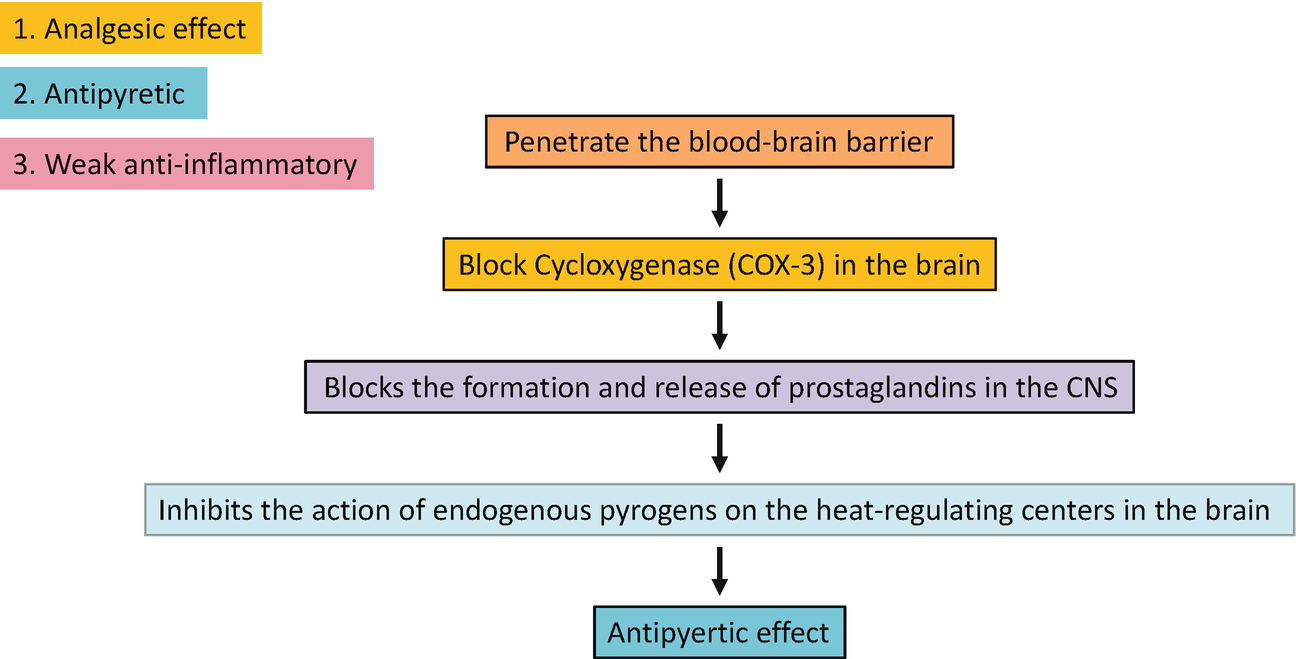 1. Analgesic effect

2. Antipyretic

3. Weak anti-inflammatory

Penetrate the blood-brain barrier

Block Cycloxygenase (COX-3) in the brain

Blocks the formation and release of prostaglandins in the CNS

Inhibits the action of endogenous pyrogens on the heat-regulating centers in the brain

Antipyertic effect